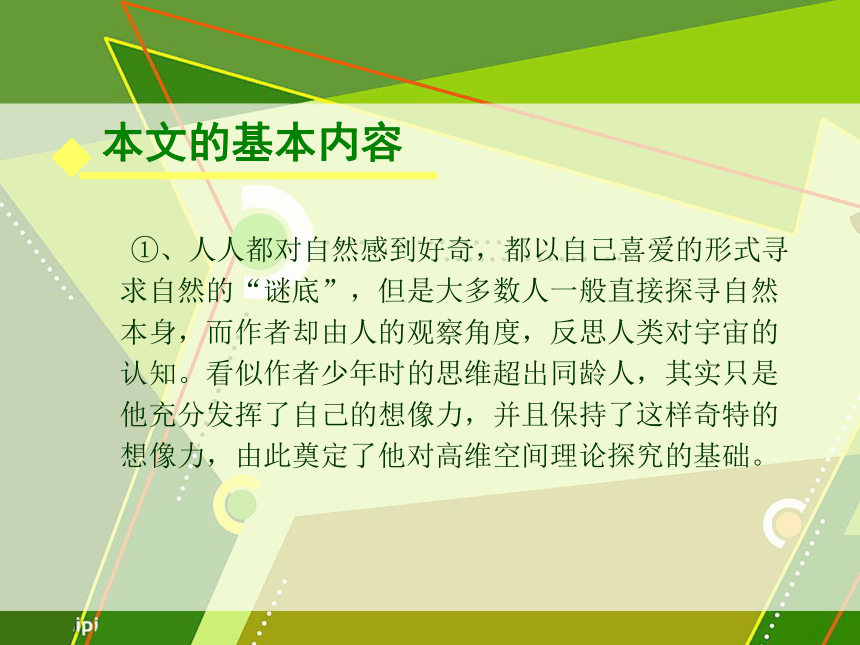 本文的基本内容

①、人人都对自然感到好奇，都以自己喜爱的形式寻求自然的“谜底”，但是大多数人一般直接探寻自然本身，而作者却由人的观察角度，反思人类对宇宙的认知。看似作者少年时的思维超出同龄人，其实只是他充分发挥了自己的想像力，并且保持了这样奇特的想像力，由此奠定了他对高维空间理论探究的基础。

jpi